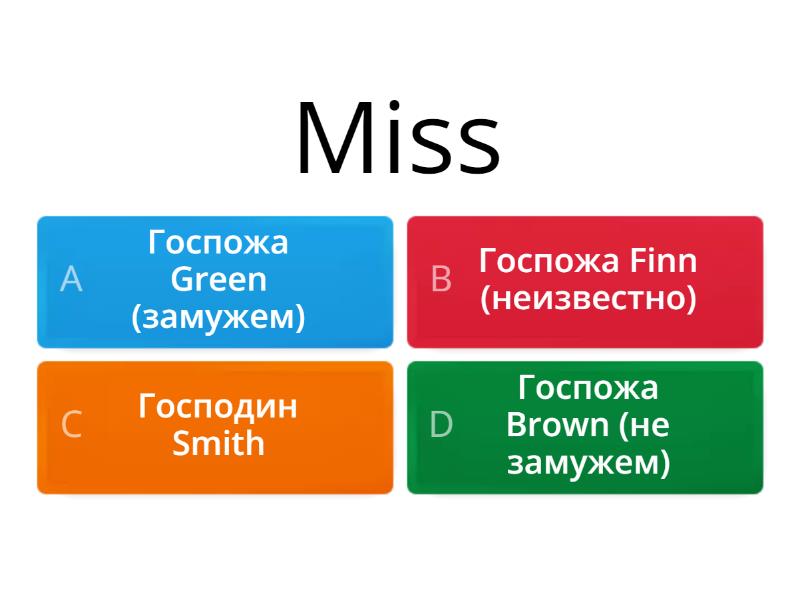 Miss

A Госпожа Green (замужем)

B Госпожа Finn (неизвестно)

C Господин Smith

D Госпожа Brown (не замужем)